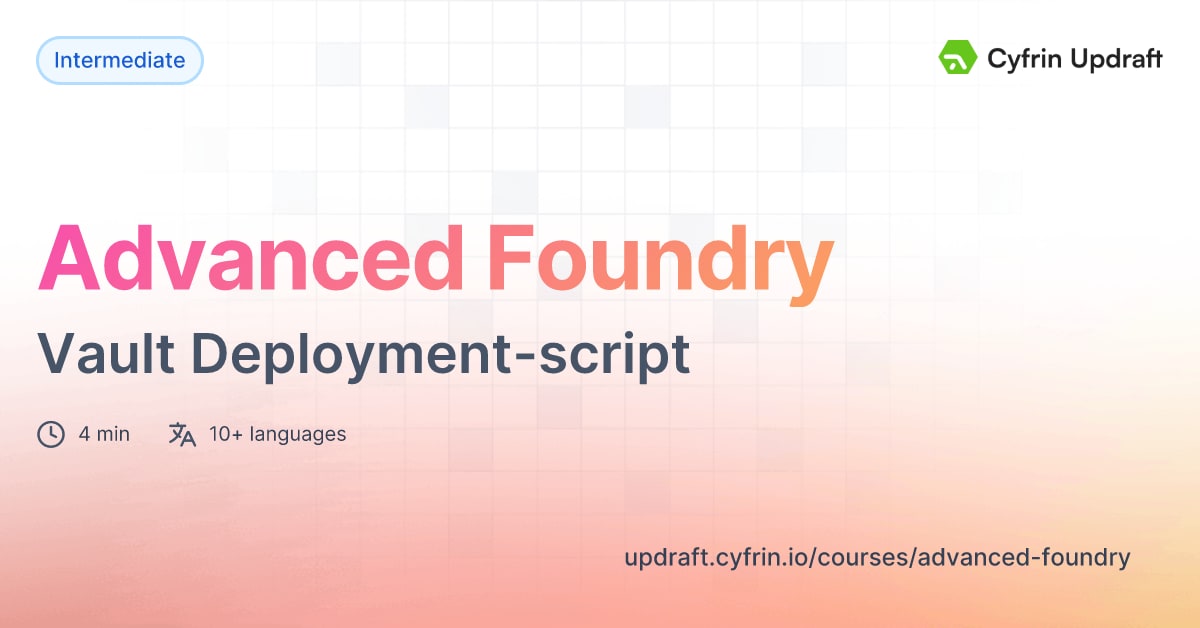 Intermediate

Cyfrin Updraft

Advanced Foundry

Vault Deployment-script

4 min

10+ languages

updraft.cyfrin.io/courses/advanced-foundry